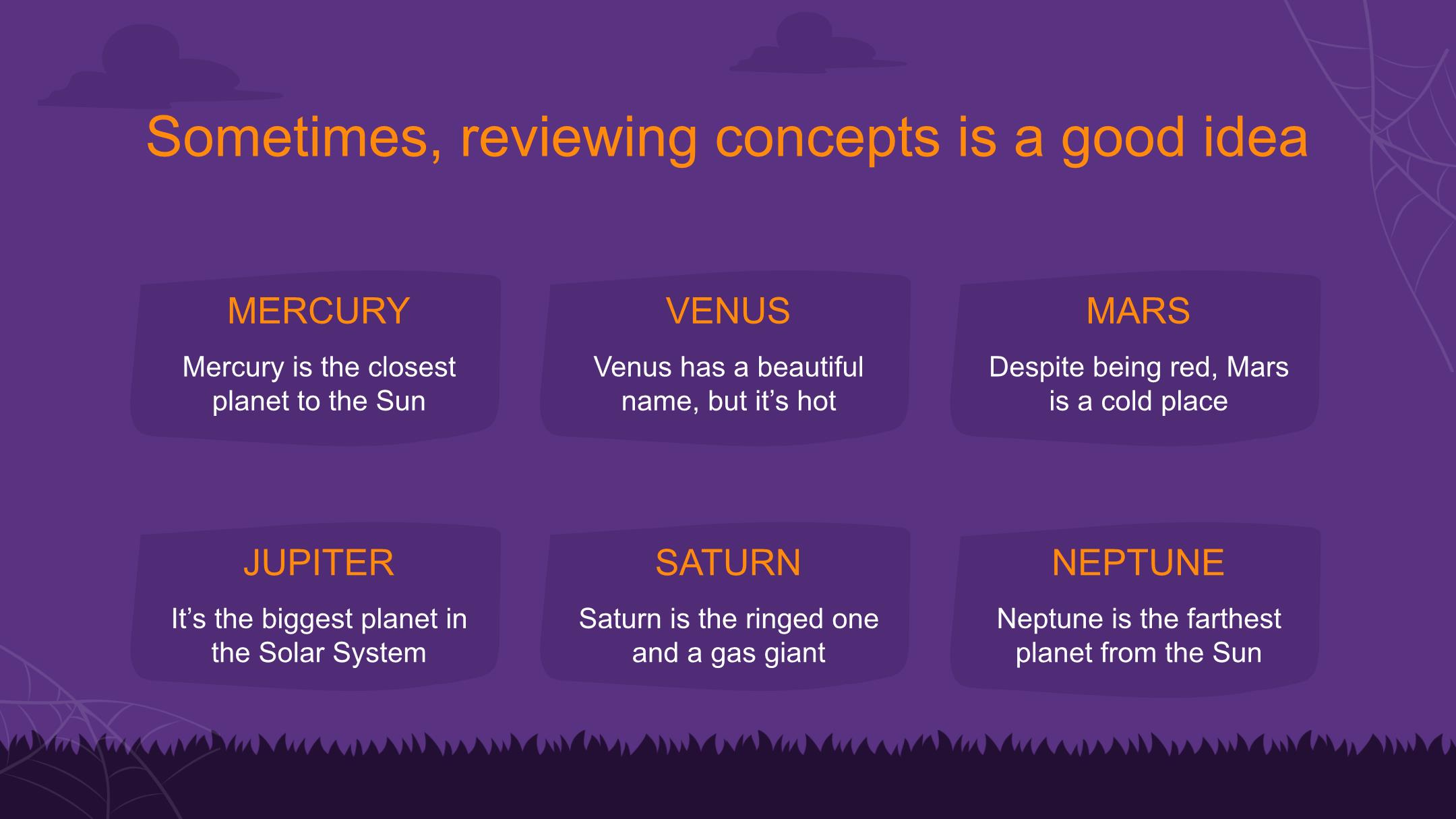 Sometimes, reviewing concepts is a good idea

MERCURY

Mercury is the closest planet to the Sun

VENUS

Venus has a beautiful name, but it’s hot

MARS

Despite being red, Mars is a cold place

JUPITER

It’s the biggest planet in the Solar System

SATURN

Saturn is the ringed one and a gas giant

NEPTUNE

Neptune is the farthest planet from the Sun